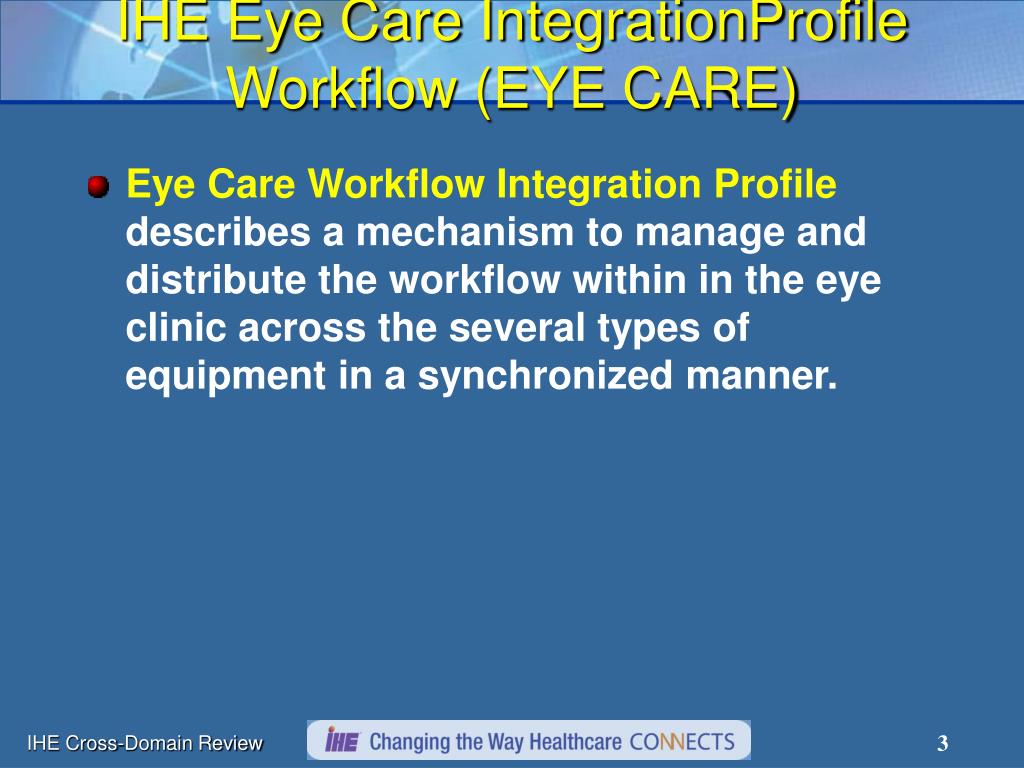 IHE Eye Care IntegrationProfile Workflow (EYE CARE)

Eye Care Workflow Integration Profile describes a mechanism to manage and distribute the workflow within in the eye clinic across the several types of equipment in a synchronized manner.

IHE Cross-Domain Review

IHE Changing the Way Healthcare CONNECTS

3